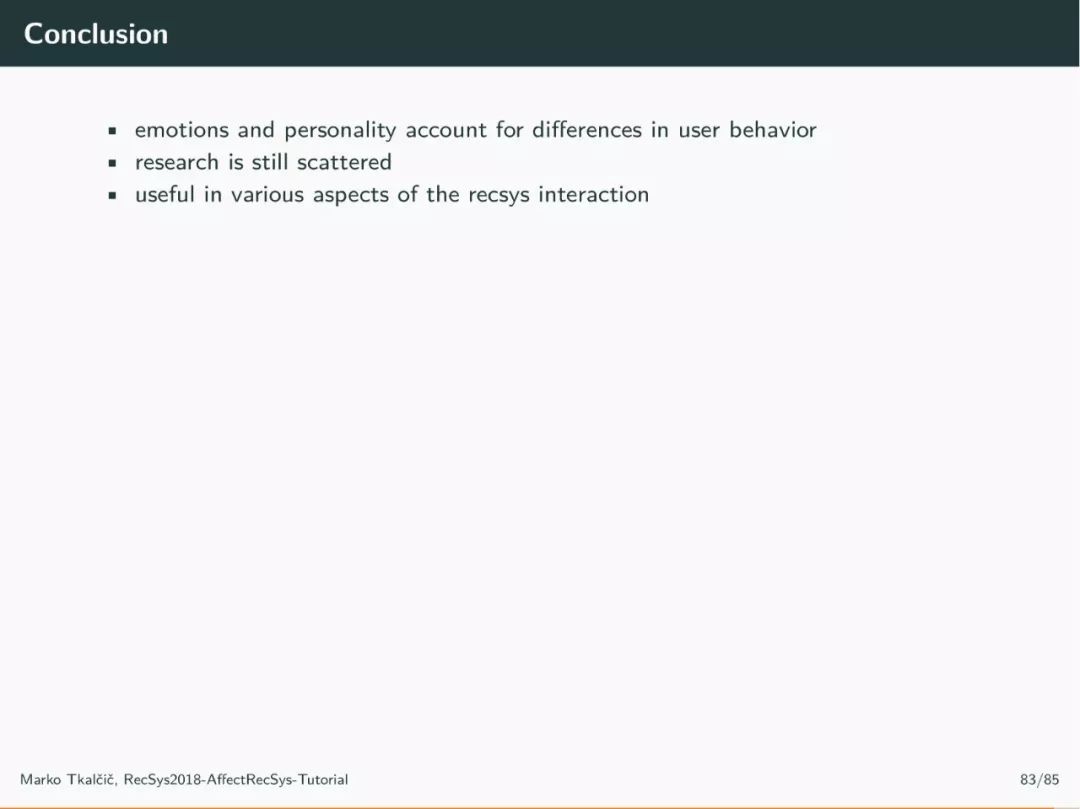 Conclusion

- emotions and personality account for differences in user behavior
- research is still scattered
- useful in various aspects of the recsys interaction

Marko Tkalčič, RecSys2018-AffectRecSys-Tutorial

83/85